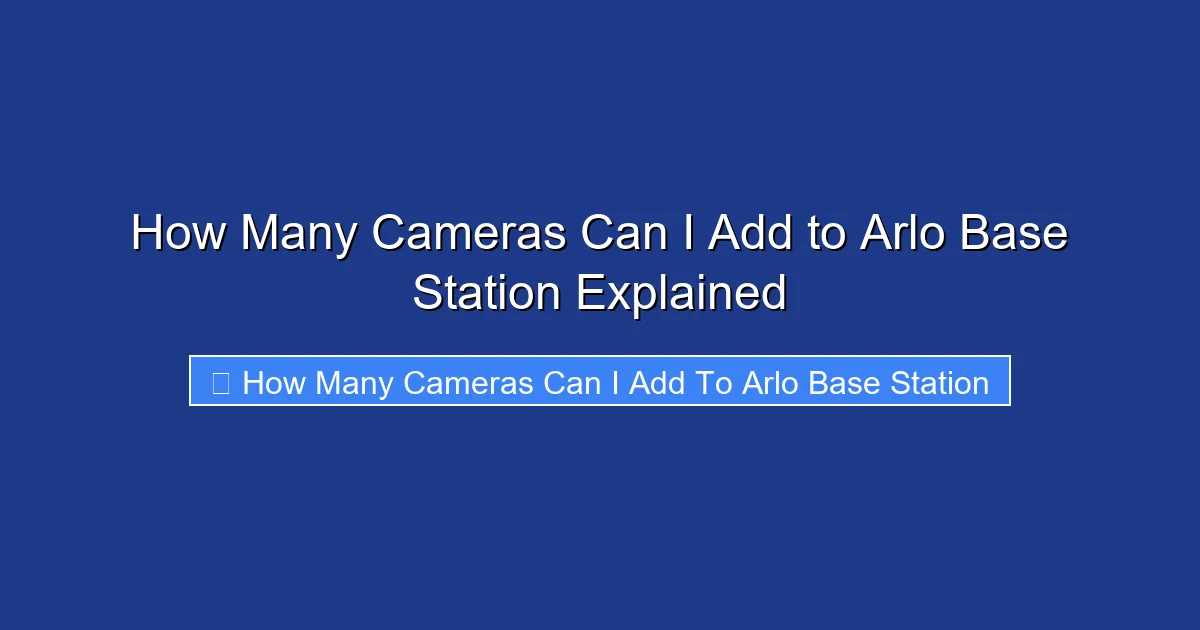 How Many Cameras Can I Add to Arlo Base Station Explained

How Many Cameras Can I Add To Arlo Base Station